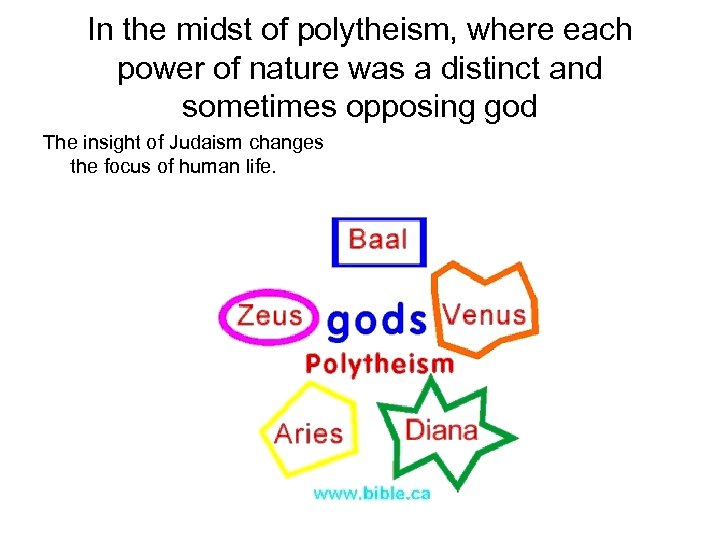 In the midst of polytheism, where each power of nature was a distinct and sometimes opposing god

The insight of Judaism changes the focus of human life.

Baal

Zeus

gods

Venus

Polytheism

Aries

Diana

www.bible.ca